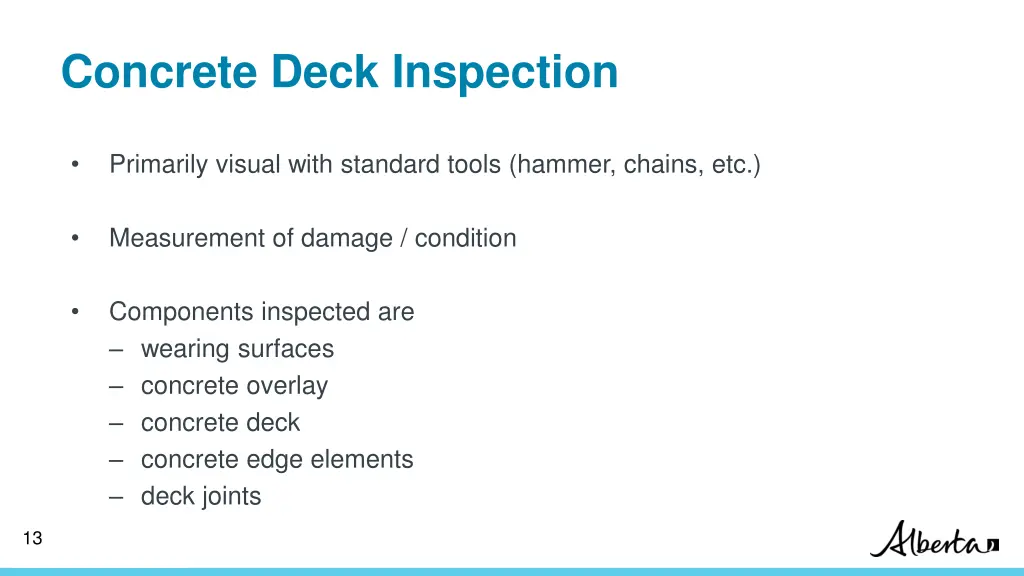 Concrete Deck Inspection

• Primarily visual with standard tools (hammer, chains, etc.)

• Measurement of damage / condition

• Components inspected are
– wearing surfaces
– concrete overlay
– concrete deck
– concrete edge elements
– deck joints

13

Alberta